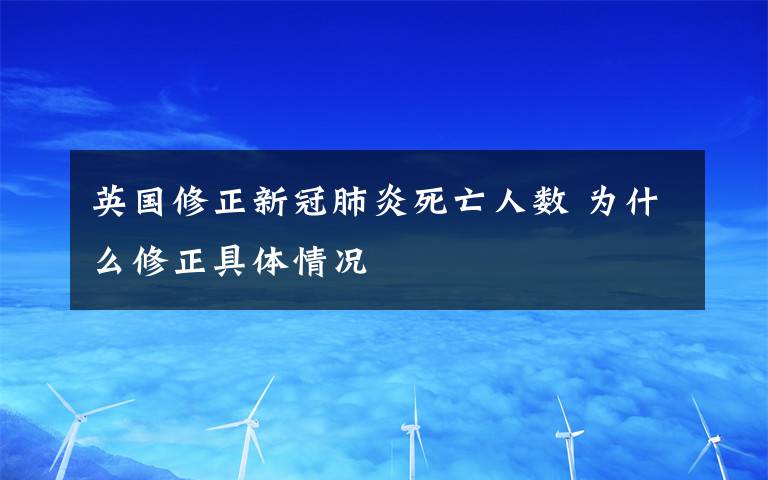 英国修正新冠肺炎死亡人数 为什么修正具体情况